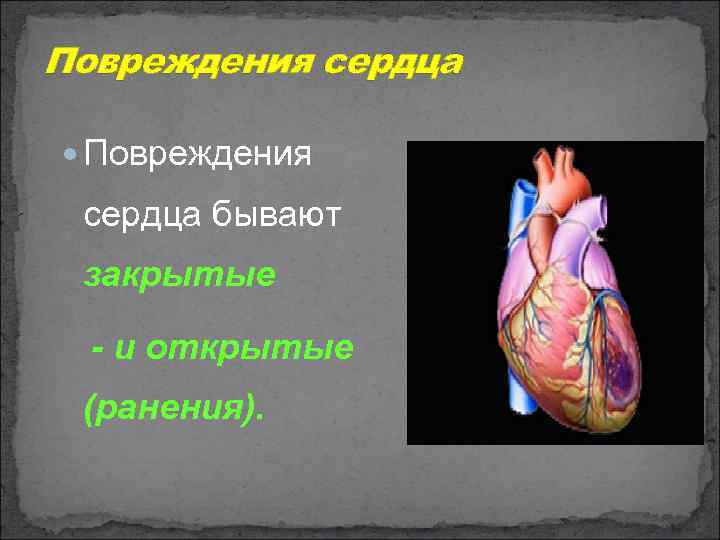 Повреждения сердца

Повреждения сердца бывают закрытые

- и открытые (ранения).